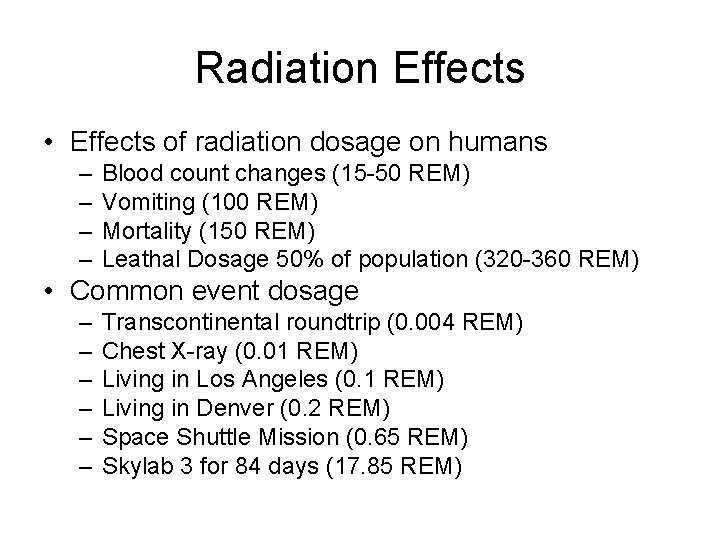 Radiation Effects

• Effects of radiation dosage on humans
– Blood count changes (15-50 REM)
– Vomiting (100 REM)
– Mortality (150 REM)
– Leathal Dosage 50% of population (320-360 REM)

• Common event dosage
– Transcontinental roundtrip (0.004 REM)
– Chest X-ray (0.01 REM)
– Living in Los Angeles (0.1 REM)
– Living in Denver (0.2 REM)
– Space Shuttle Mission (0.65 REM)
– Skylab 3 for 84 days (17.85 REM)